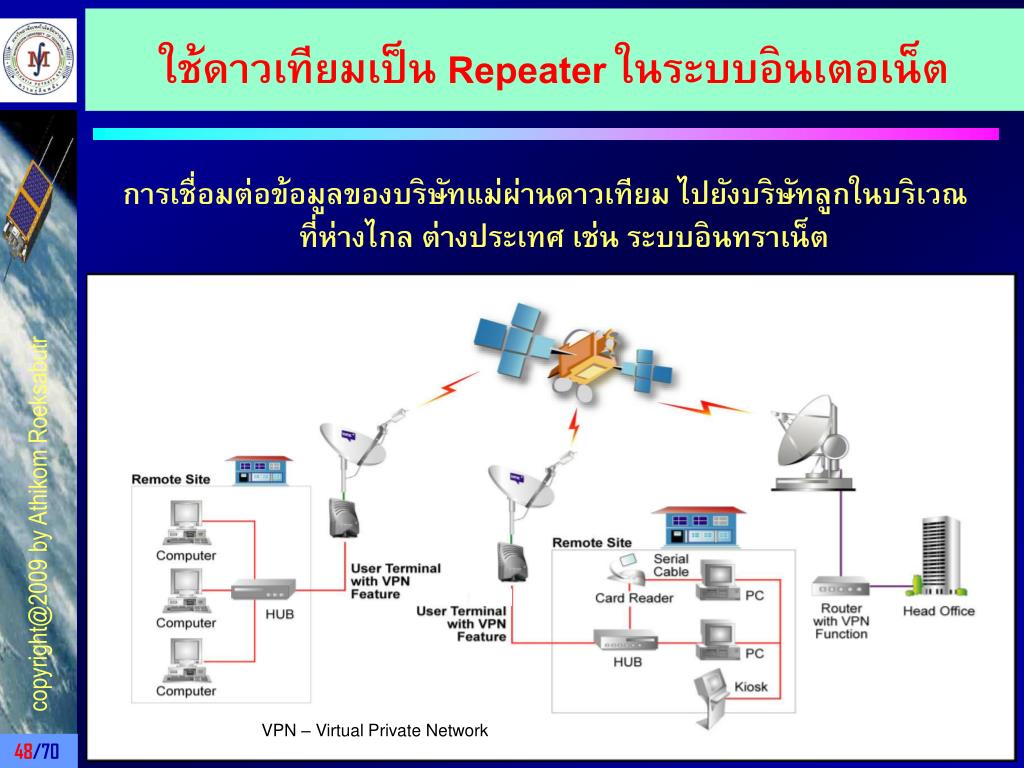 ใช้ดาวเทียมเป็น Repeater ในระบบอินเตอเน็ต

การเชื่อมต่อข้อมูลของบริษัทแม่ผ่านดาวเทียม ไปยังบริษัทลูกในบริเวณที่ห่างไกล ต่างประเทศ เช่น ระบบอินทราเน็ต

Remote Site
Computer
Computer
Computer
HUB
User Terminal with VPN Feature
User Terminal with VPN Feature
Remote Site
Serial Cable
Card Reader
PC
HUB
PC
Kiosk
Router with VPN Function
Head Office

VPN – Virtual Private Network

copyright@2009 by Athikom Roeksabutr

48/70